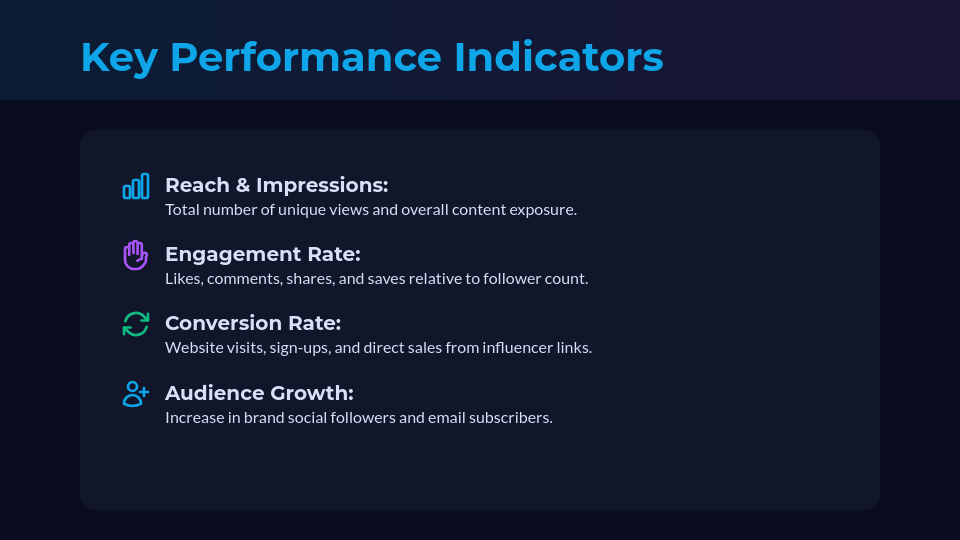 Key Performance Indicators

Reach & Impressions:
Total number of unique views and overall content exposure.

Engagement Rate:
Likes, comments, shares, and saves relative to follower count.

Conversion Rate:
Website visits, sign-ups, and direct sales from influencer links.

Audience Growth:
Increase in brand social followers and email subscribers.